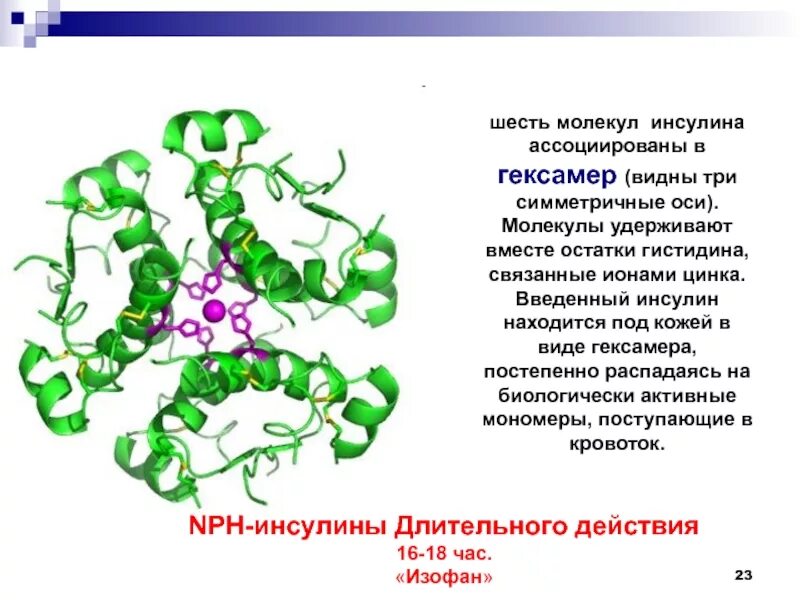 шесть молекул инсулина ассоциированы в гексамер (видны три симметричные оси). Молекулы удерживают вместе остатки гистидина, связанные ионами цинка. Введенный инсулин находится под кожей в виде гексамера, постепенно распадаясь на биологически активные мономеры, поступающие в кровоток.

NPH-инсулины Длительного действия
16-18 час.
«Изофан»

23